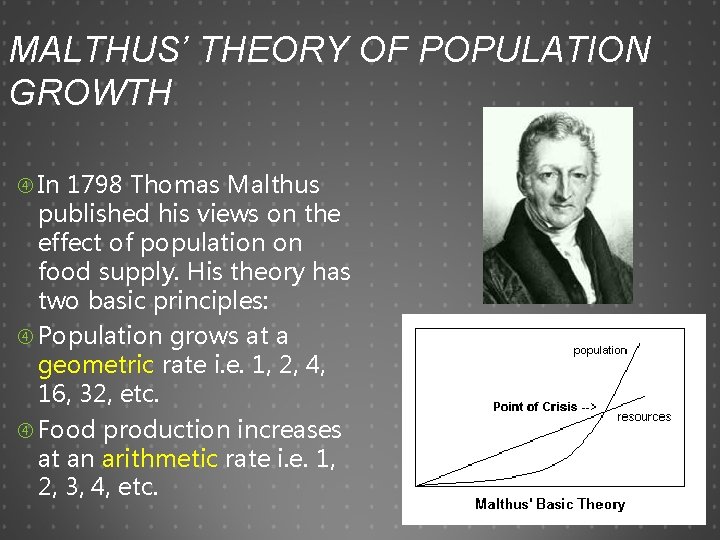 MALTHUS' THEORY OF POPULATION GROWTH

④ In 1798 Thomas Malthus published his views on the effect of population on food supply. His theory has two basic principles:

④ Population grows at a geometric rate i.e. 1, 2, 4, 16, 32, etc.

④ Food production increases at an arithmetic rate i.e. 1, 2, 3, 4, etc.

population

Point of Crisis -->

resources

Malthus' Basic Theory